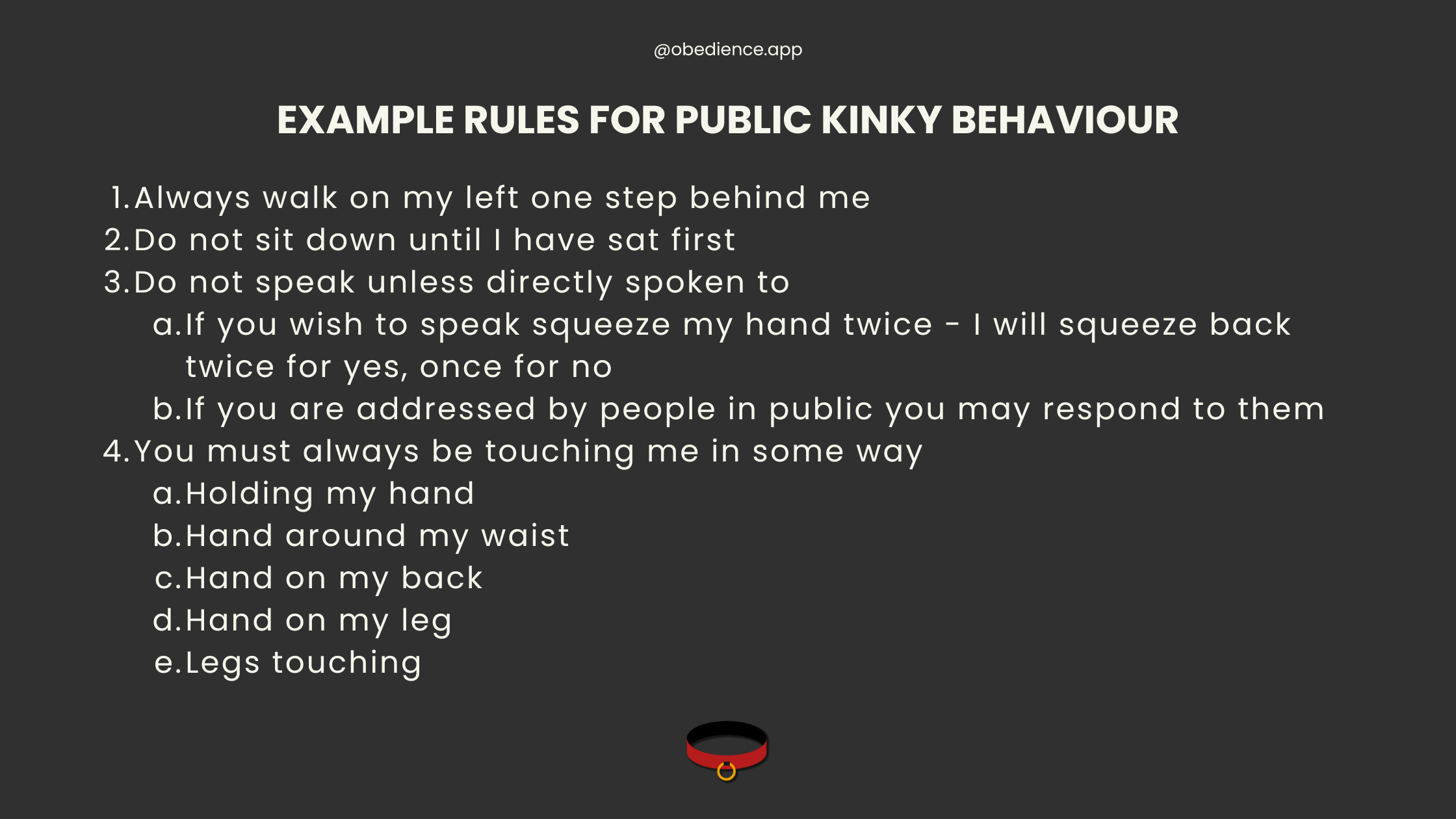 @obedience.app

EXAMPLE RULES FOR PUBLIC KINKY BEHAVIOUR

1. Always walk on my left one step behind me
2. Do not sit down until I have sat first
3. Do not speak unless directly spoken to
a. If you wish to speak squeeze my hand twice - I will squeeze back twice for yes, once for no
b. If you are addressed by people in public you may respond to them
4. You must always be touching me in some way
a. Holding my hand
b. Hand around my waist
c. Hand on my back
d. Hand on my leg
e. Legs touching